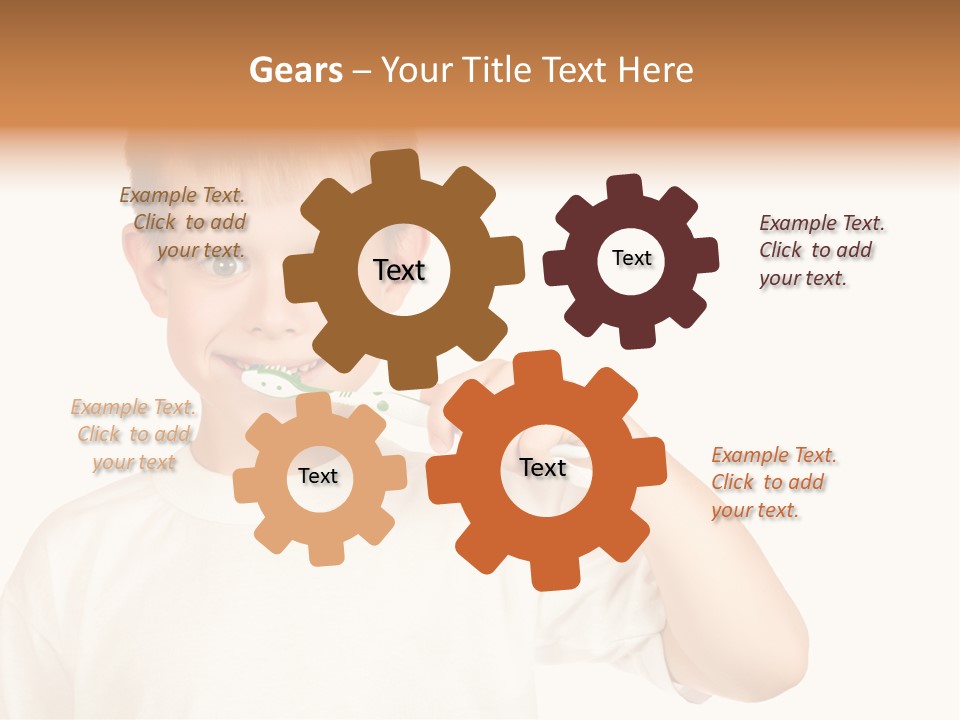 Gears – Your Title Text Here

Example Text. Click to add your text.

Text

Text

Example Text. Click to add your text.

Example Text. Click to add your text

Text

Text

Example Text. Click to add your text.